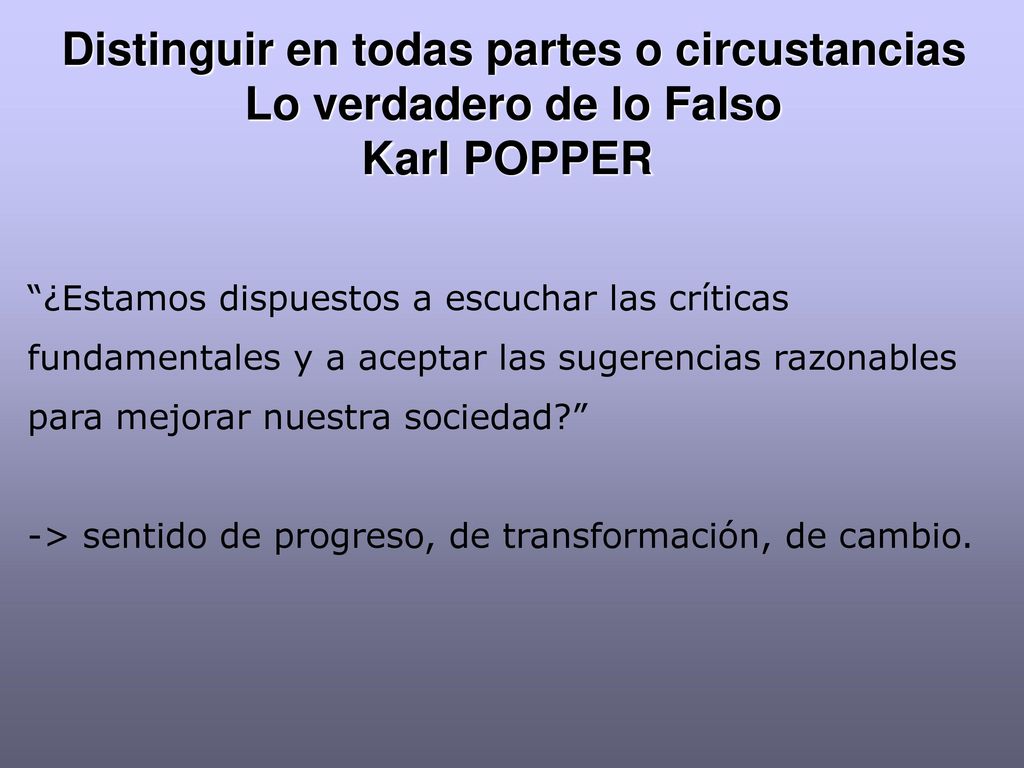 Distinguir en todas partes o circustancias
Lo verdadero de lo Falso
Karl POPPER

“¿Estamos dispuestos a escuchar las críticas fundamentales y a aceptar las sugerencias razonables para mejorar nuestra sociedad?”

-> sentido de progreso, de transformación, de cambio.